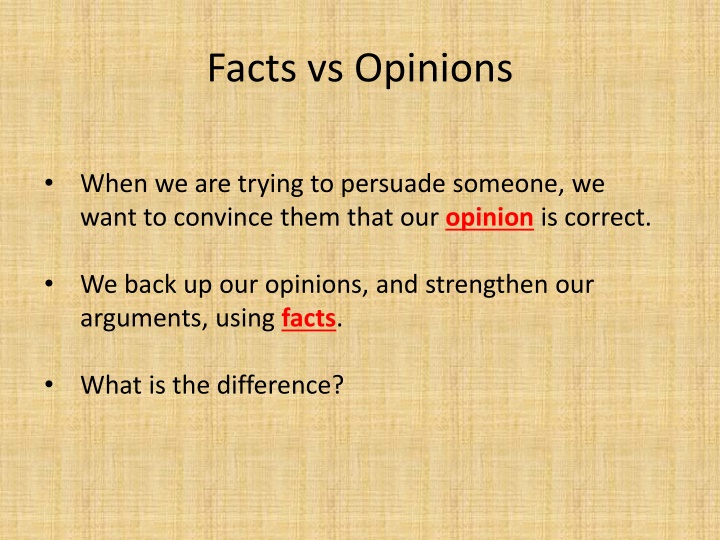 Facts vs Opinions

• When we are trying to persuade someone, we want to convince them that our opinion is correct.

• We back up our opinions, and strengthen our arguments, using facts.

• What is the difference?